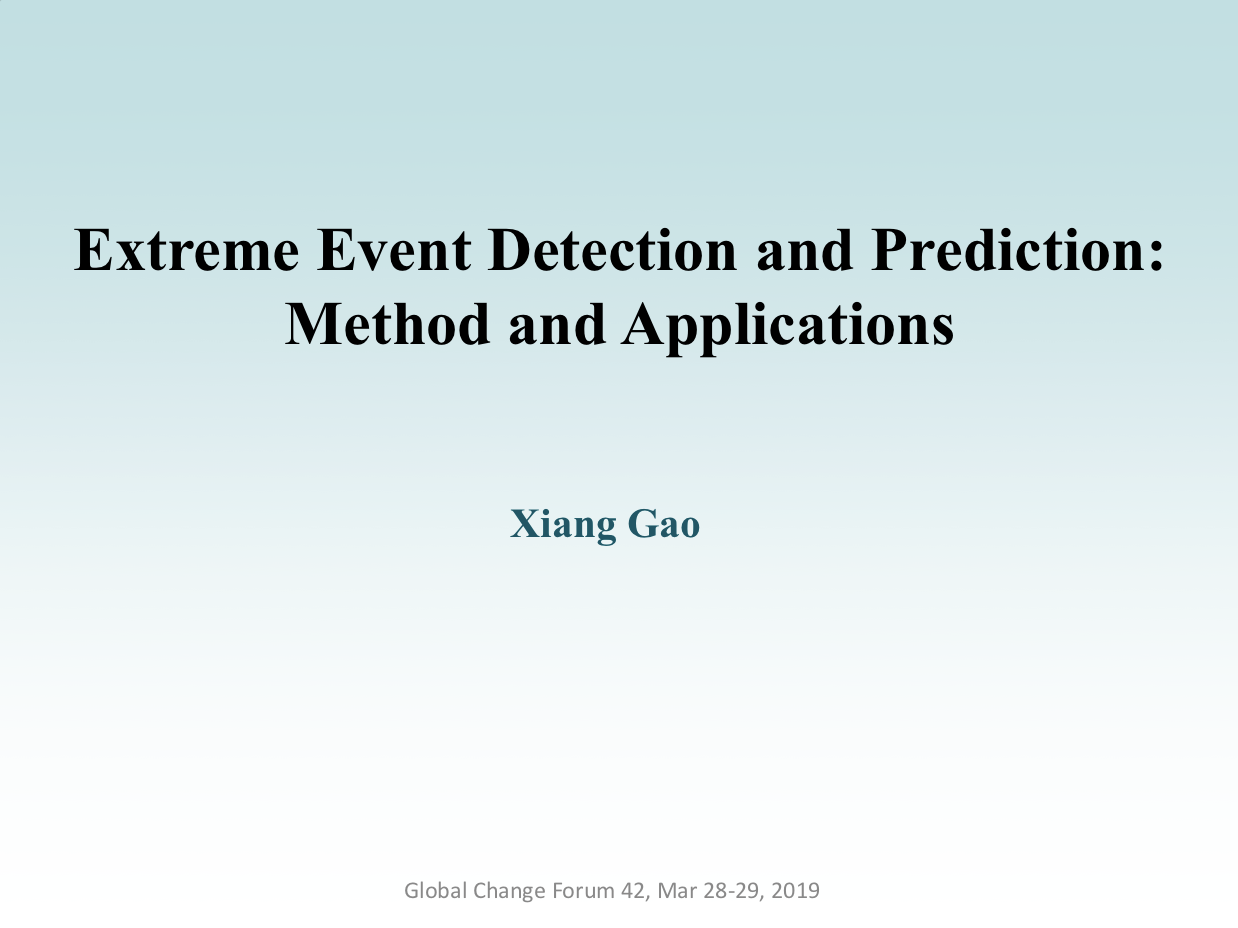 Extreme Event Detection and Prediction: Method and Applications

Xiang Gao

Global Change Forum 42, Mar 28-29, 2019